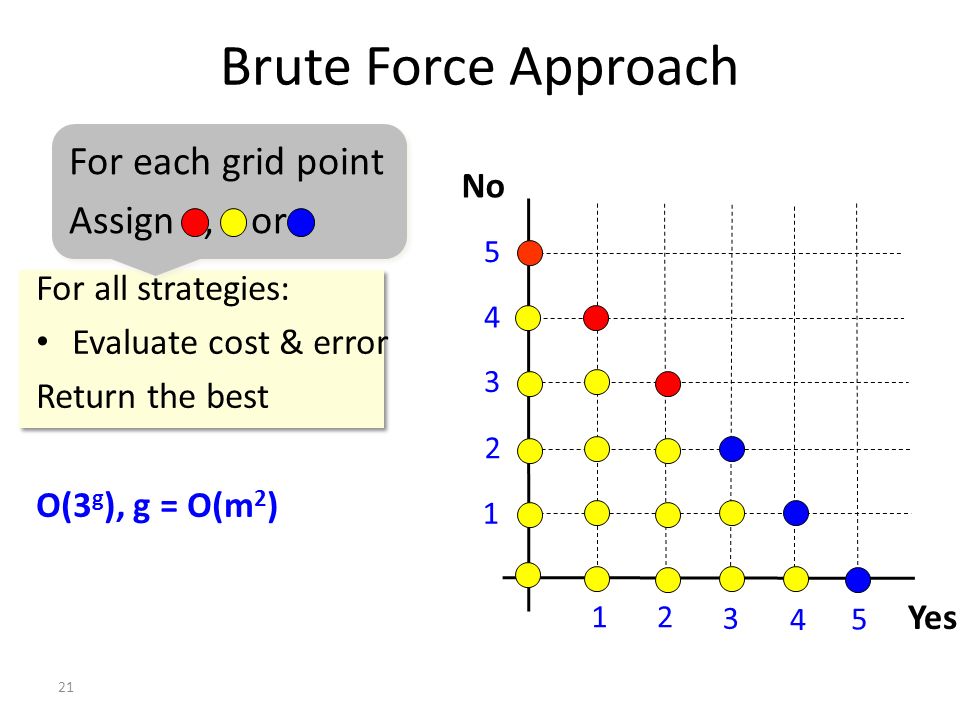 Brute Force Approach

For each grid point
Assign , or

For all strategies:
• Evaluate cost & error
Return the best

$O(3^g)$, $g = O(m^2)$

No

5
4
3
2
1

1 2 3 4 5 Yes

21